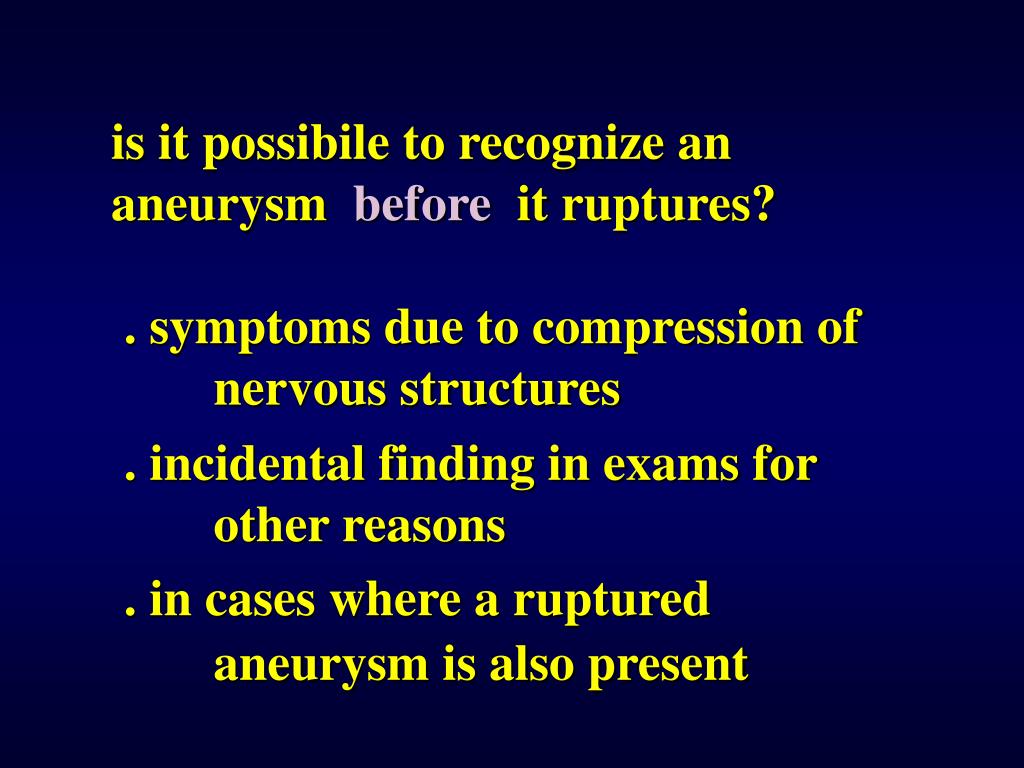 is it possibile to recognize an aneurysm before it ruptures?

. symptoms due to compression of nervous structures

. incidental finding in exams for other reasons

. in cases where a ruptured aneurysm is also present